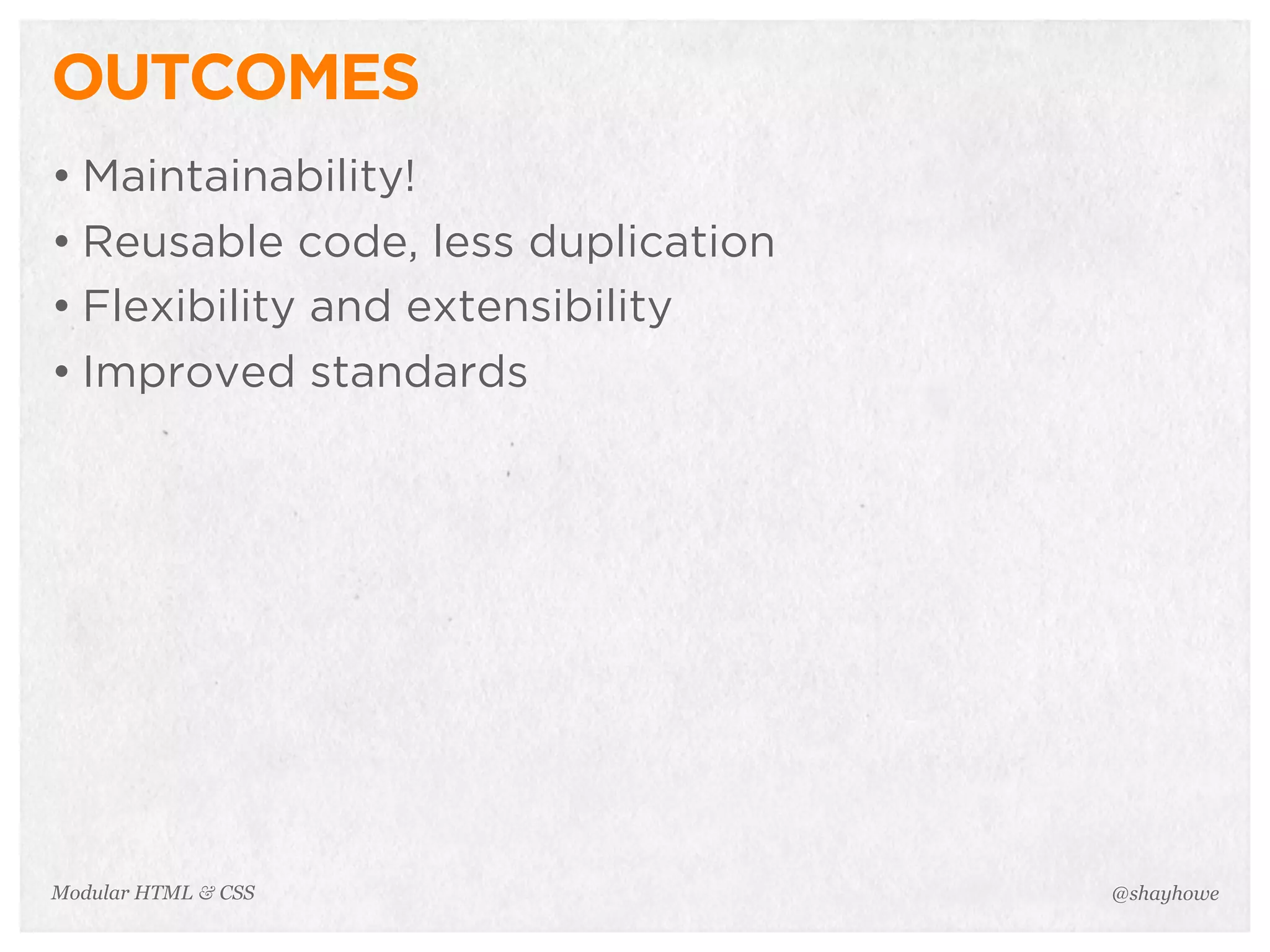 OUTCOMES

• Maintainability!
• Reusable code, less duplication
• Flexibility and extensibility
• Improved standards

Modular HTML & CSS

@shayhowe